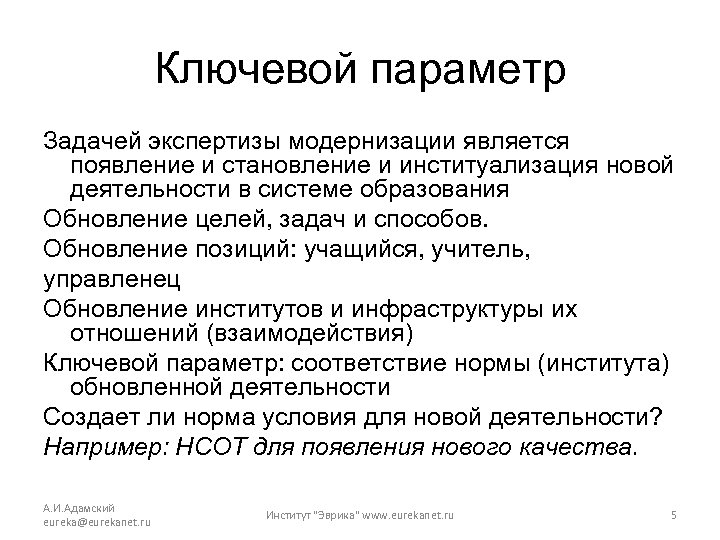 Ключевой параметр

Задачей экспертизы модернизации является появление и становление и институализация новой деятельности в системе образования

Обновление целей, задач и способов.

Обновление позиций: учащийся, учитель,

управленец

Обновление институтов и инфраструктуры их отношений (взаимодействия)

Ключевой параметр: соответствие нормы (института) обновленной деятельности

Создает ли норма условия для новой деятельности?

Например: НСОТ для появления нового качества.

А.И.Адамский
eureka@eurekanet.ru

Институт "Эврика" www.eurekanet.ru

5